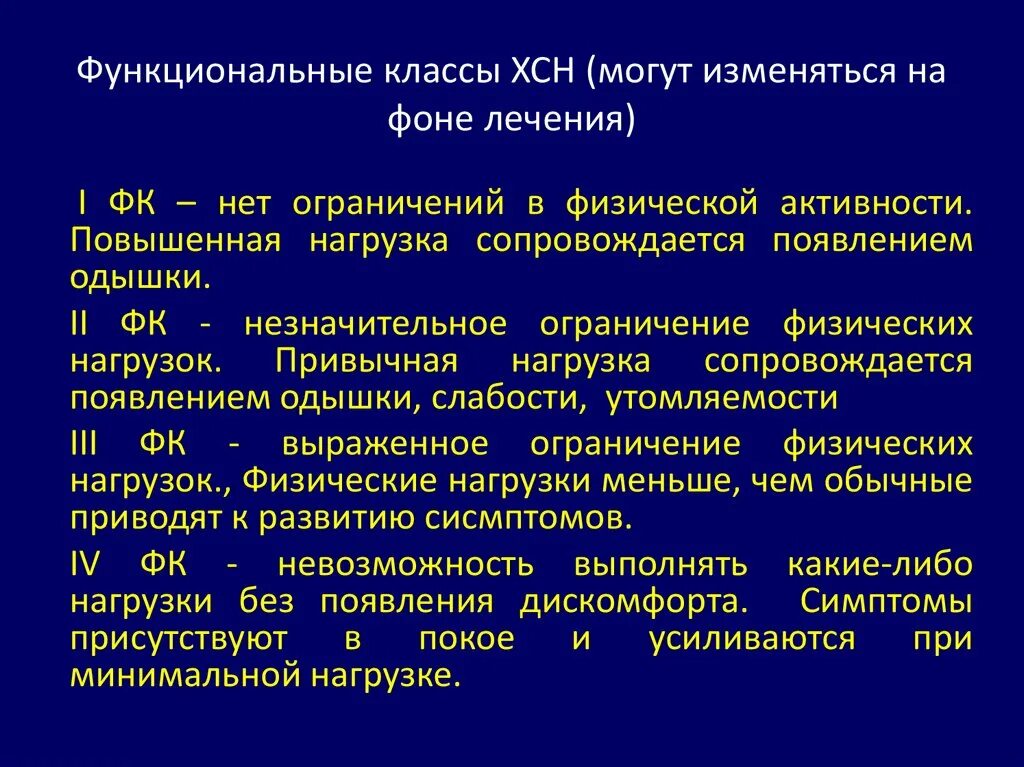 Функциональные классы ХСН (могут изменяться на фоне лечения)

I ФК – нет ограничений в физической активности. Повышенная нагрузка сопровождается появлением одышки.

II ФК - незначительное ограничение физических нагрузок. Привычная нагрузка сопровождается появлением одышки, слабости, утомляемости

III ФК - выраженное ограничение физических нагрузок., Физические нагрузки меньше, чем обычные приводят к развитию сисмптомов.

IV ФК - невозможность выполнять какие-либо нагрузки без появления дискомфорта. Симптомы присутствуют в покое и усиливаются при минимальной нагрузке.